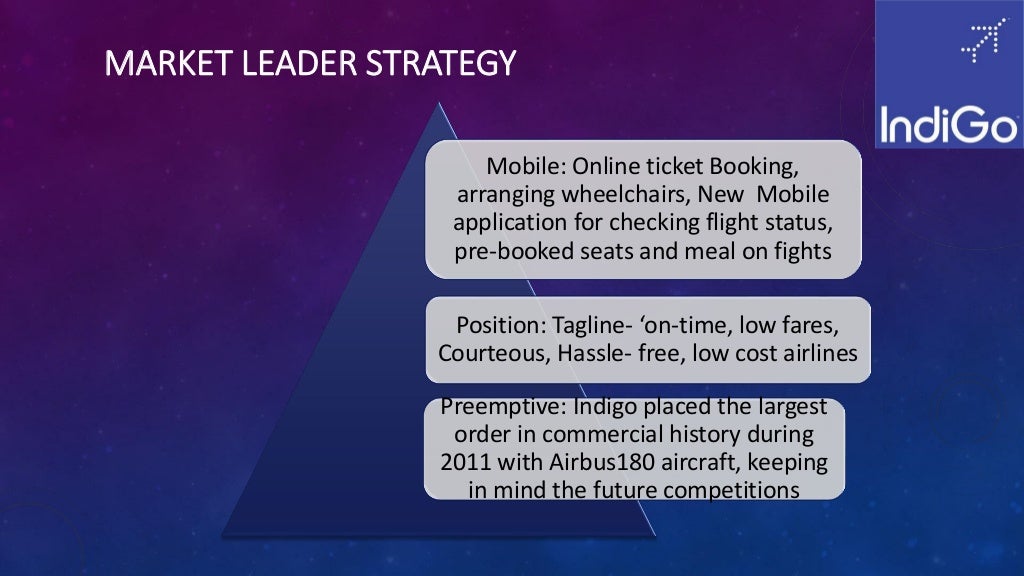 MARKET LEADER STRATEGY

IndiGo

Mobile: Online ticket Booking, arranging wheelchairs, New Mobile application for checking flight status, pre-booked seats and meal on fights

Position: Tagline- ‘on-time, low fares, Courteous, Hassle- free, low cost airlines

Preemptive: Indigo placed the largest order in commercial history during 2011 with Airbus180 aircraft, keeping in mind the future competitions